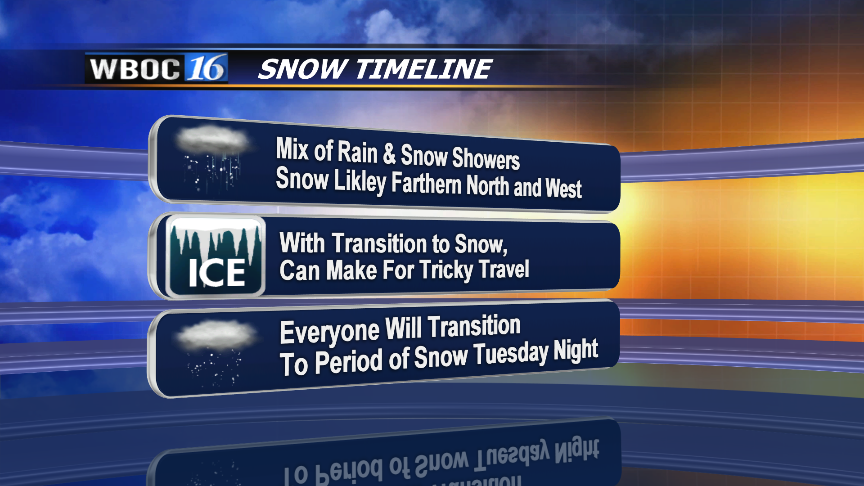 WBOC 16 SNOW TIMELINE

Mix of Rain & Snow Showers
Snow Likley Farthern North and West

ICE

With Transition to Snow,
Can Make For Tricky Travel

Everyone Will Transition
To Period of Snow Tuesday Night